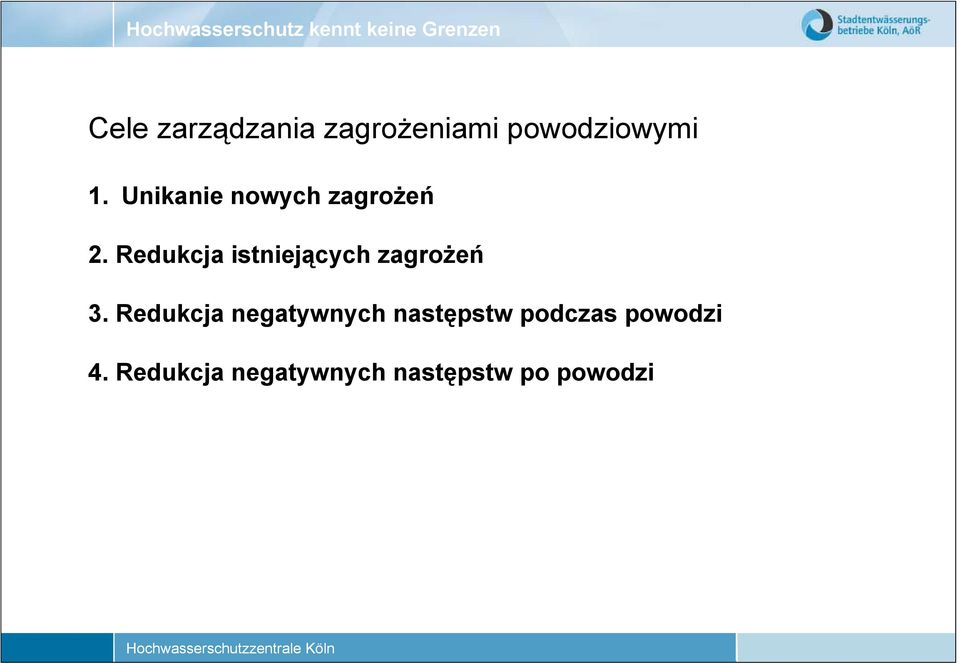 Hochwasserschutz kennt keine Grenzen

Stadtentwässerungsbetriebe Köln, AöR

Cele zarządzania zagrożeniami powodziowymi

1. Unikanie nowych zagrożeń

2. Redukcja istniejących zagrożeń

3. Redukcja negatywnych następstw podczas powodzi

4. Redukcja negatywnych następstw po powodzi

Hochwasserschutzzentrale Köln